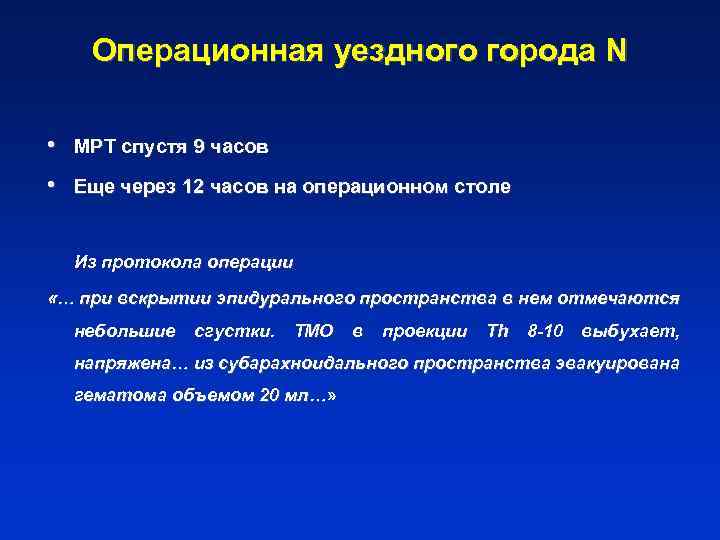 Операционная уездного города N

• МРТ спустя 9 часов
• Еще через 12 часов на операционном столе

Из протокола операции

«… при вскрытии эпидурального пространства в нем отмечаются небольшие сгустки. ТМО в проекции Th 8-10 выбухает, напряжена… из субарахноидального пространства эвакуирована гематома объемом 20 мл…»